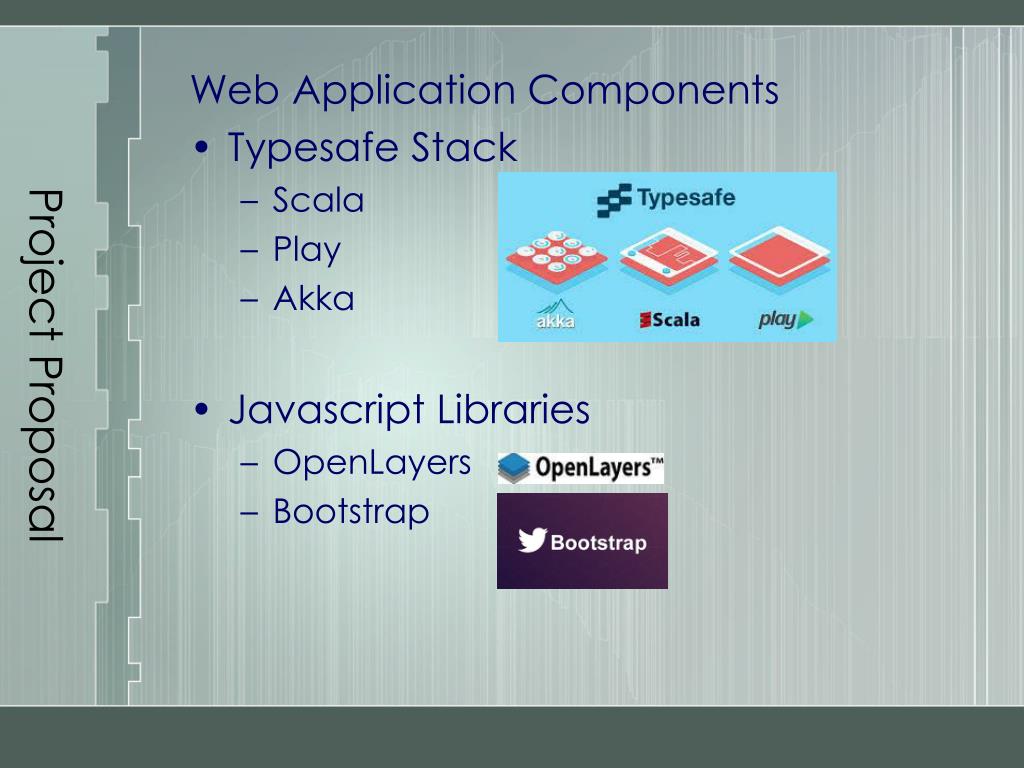 Project Proposal

Web Application Components

• Typesafe Stack
– Scala
– Play
– Akka

Typesafe

akka Scala play

• Javascript Libraries
– OpenLayers
– Bootstrap

OpenLayers™

Bootstrap